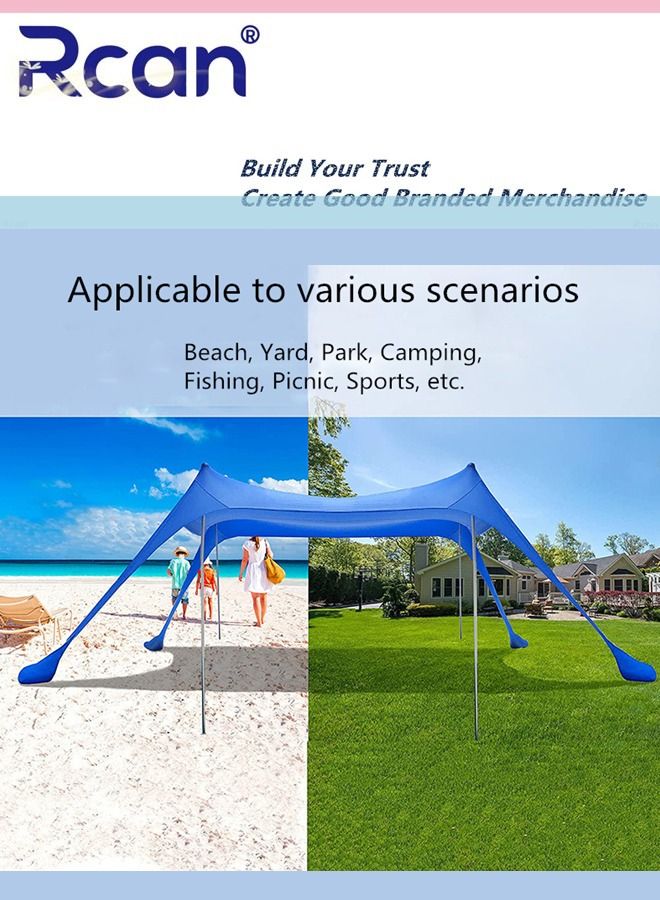 Rcan®

Build Your Trust
Create Good Branded Merchandise

Applicable to various scenarios

Beach, Yard, Park, Camping, Fishing, Picnic, Sports, etc.